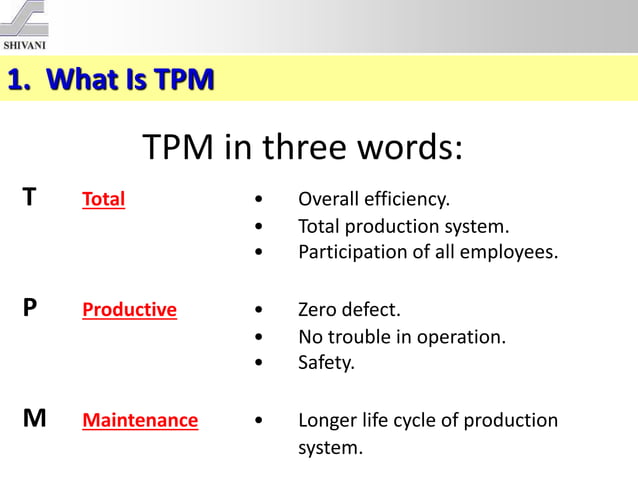 SHIVANI

1. What Is TPM

TPM in three words:

T Total
• Overall efficiency.
• Total production system.
• Participation of all employees.

P Productive
• Zero defect.
• No trouble in operation.
• Safety.

M Maintenance
• Longer life cycle of production system.